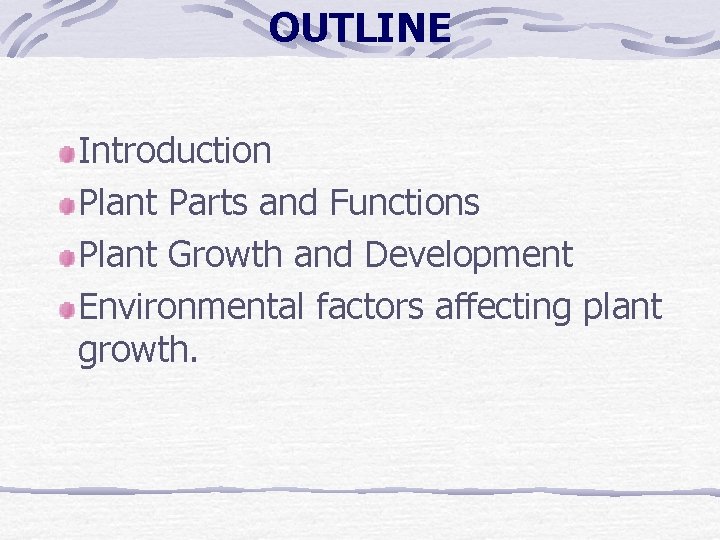 OUTLINE

Introduction

Plant Parts and Functions

Plant Growth and Development

Environmental factors affecting plant growth.